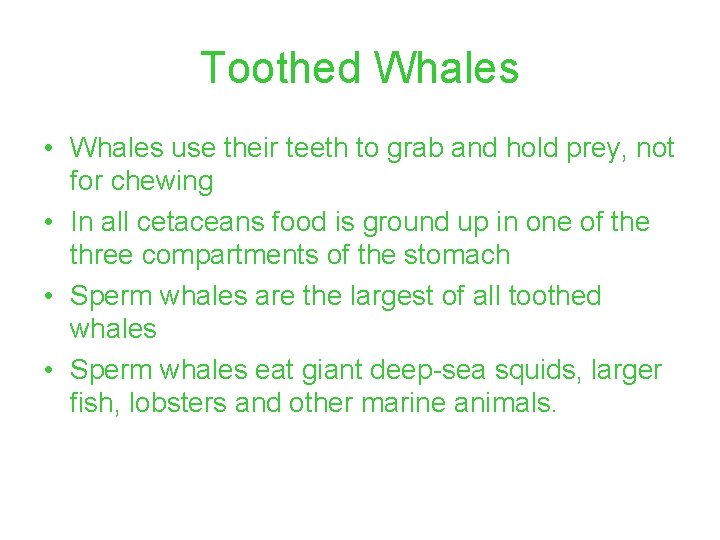 Toothed Whales

• Whales use their teeth to grab and hold prey, not for chewing
• In all cetaceans food is ground up in one of the three compartments of the stomach
• Sperm whales are the largest of all toothed whales
• Sperm whales eat giant deep-sea squids, larger fish, lobsters and other marine animals.